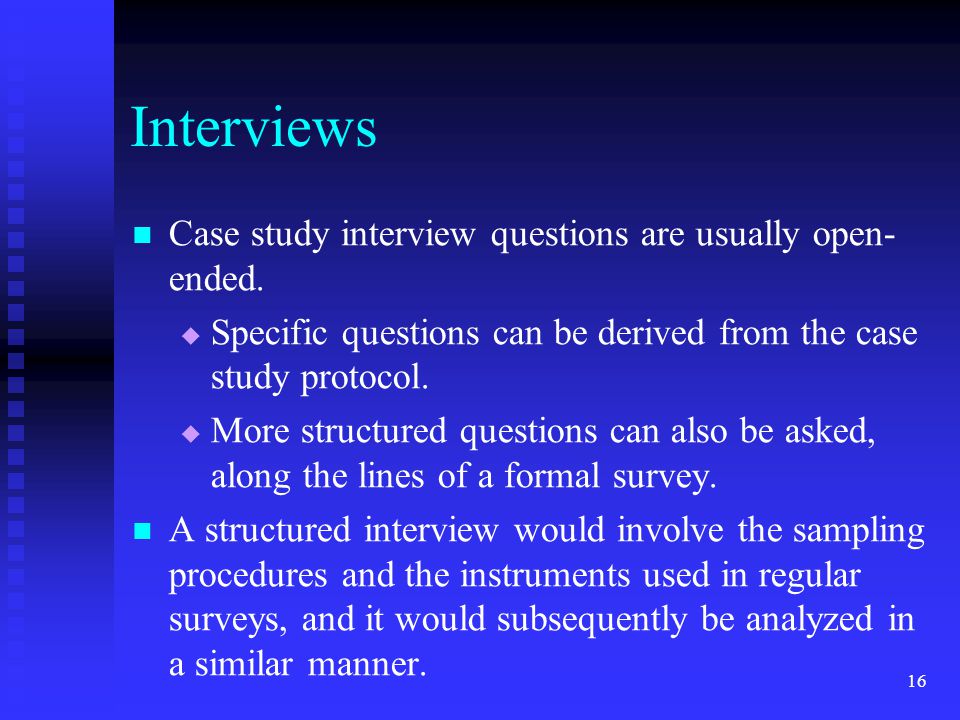 Interviews

Case study interview questions are usually open-ended.

Specific questions can be derived from the case study protocol.

More structured questions can also be asked, along the lines of a formal survey.

A structured interview would involve the sampling procedures and the instruments used in regular surveys, and it would subsequently be analyzed in a similar manner.

16